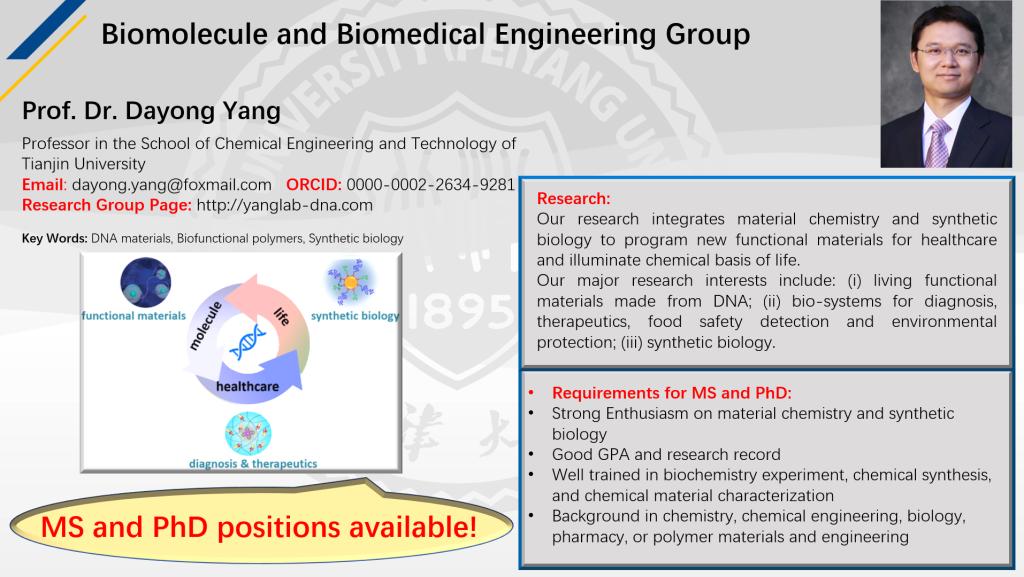 Biomolecule and Biomedical Engineering Group

Prof. Dr. Dayong Yang

Professor in the School of Chemical Engineering and Technology of Tianjin University

Email: dayong.yang@foxmail.com ORCID: 0000-0002-2634-9281

Research Group Page: http://yanglab-dna.com

Key Words: DNA materials, Biofunctional polymers, Synthetic biology

functional materials

synthetic biology

molecule

life

healthcare

diagnosis & therapeutics

MS and PhD positions available!

Research:
Our research integrates material chemistry and synthetic biology to program new functional materials for healthcare and illuminate chemical basis of life.
Our major research interests include: (i) living functional materials made from DNA; (ii) bio-systems for diagnosis, therapeutics, food safety detection and environmental protection; (iii) synthetic biology.

• Requirements for MS and PhD:
• Strong Enthusiasm on material chemistry and synthetic biology
• Good GPA and research record
• Well trained in biochemistry experiment, chemical synthesis, and chemical material characterization
• Background in chemistry, chemical engineering, biology, pharmacy, or polymer materials and engineering